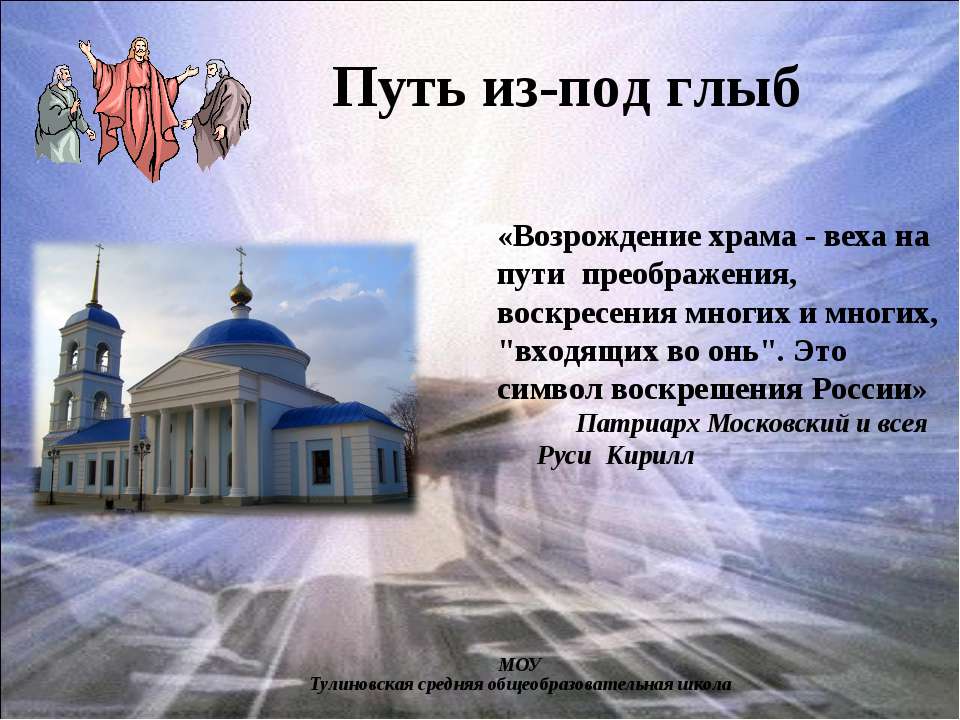 Путь из-под глыб

«Возрождение храма - веха на пути преображения, воскресения многих и многих, "входящих во онь". Это символ воскрешения России»
Патриарх Московский и всея Руси Кирилл

МОУ
Тулиновская средняя общеобразовательная школа